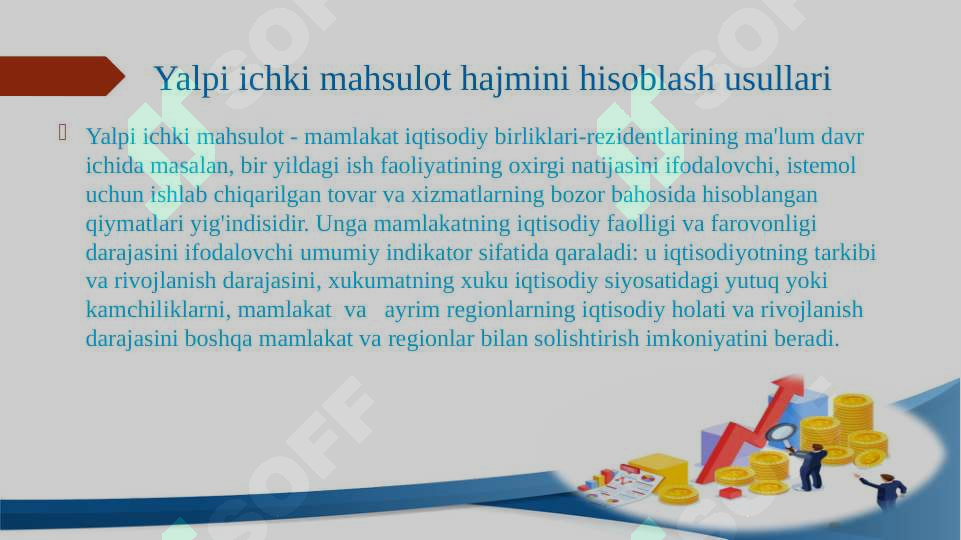 Yalpi ichki mahsulot hajmini hisoblash usullari

Yalpi ichki mahsulot - mamlakat iqtisodiy birliklari-rezidentlarining ma'lum davr ichida masalan, bir yildagi ish faoliyatining oxirgi natijasini ifodalovchi, istemol uchun ishlab chiqarilgan tovar va xizmatlarning bozor bahosida hisoblangan qiymatlari yig'indisidir. Unga mamlakatning iqtisodiy faolligi va farovonligi darajasini ifodalovchi umumiy indikator sifatida qaraladi: u iqtisodiyotning tarkibi va rivojlanish darajasini, xukumatning xuku iqtisodiy siyosatidagi yutuq yoki kamchiliklarni, mamlakat va ayrim regionlarning iqtisodiy holati va rivojlanish darajasini boshqa mamlakat va regionlar bilan solishtirish imkoniyatini beradi.